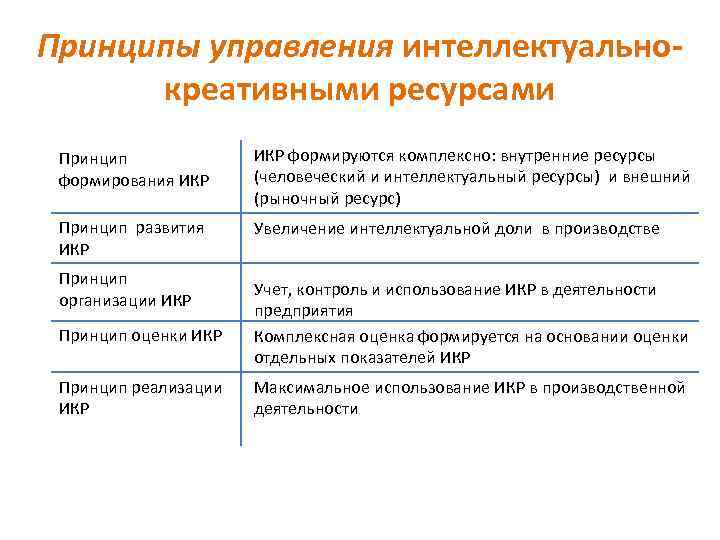 Принципы управления интеллектуально-креативными ресурсами

| | |
|---|---|
| Принцип формирования ИКР | ИКР формируются комплексно: внутренние ресурсы (человеческий и интеллектуальный ресурсы) и внешний (рыночный ресурс) |
| Принцип развития ИКР | Увеличение интеллектуальной доли в производстве |
| Принцип организации ИКР | Учет, контроль и использование ИКР в деятельности предприятия |
| Принцип оценки ИКР | Комплексная оценка формируется на основании оценки отдельных показателей ИКР |
| Принцип реализации ИКР | Максимальное использование ИКР в производственной деятельности |